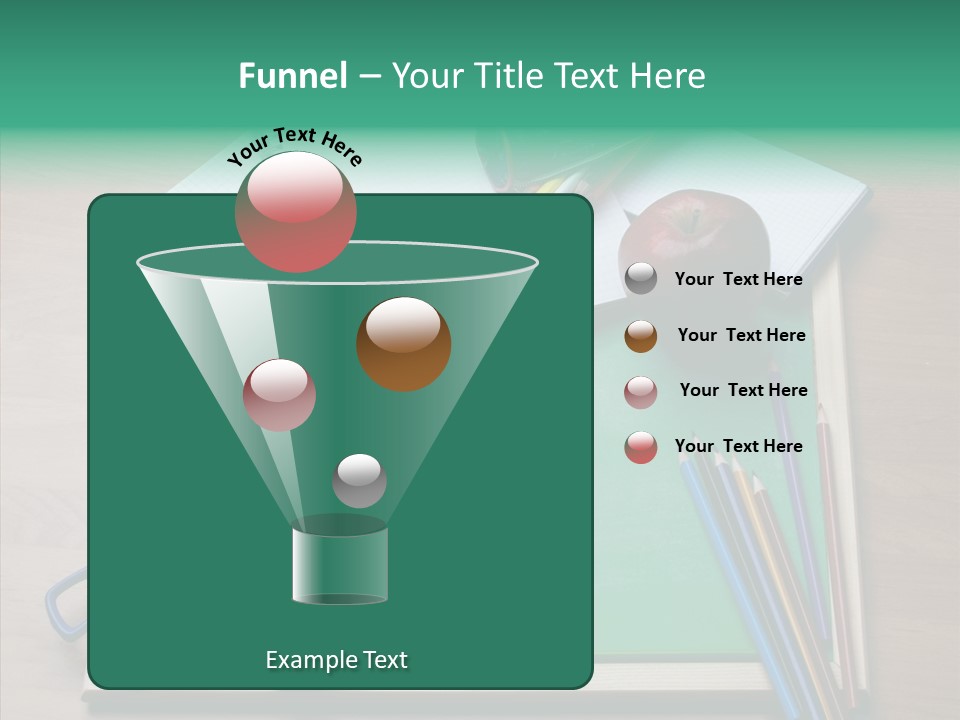 Funnel – Your Title Text Here

Your Text Here

Your Text Here

Your Text Here

Your Text Here

Your Text Here

Example Text